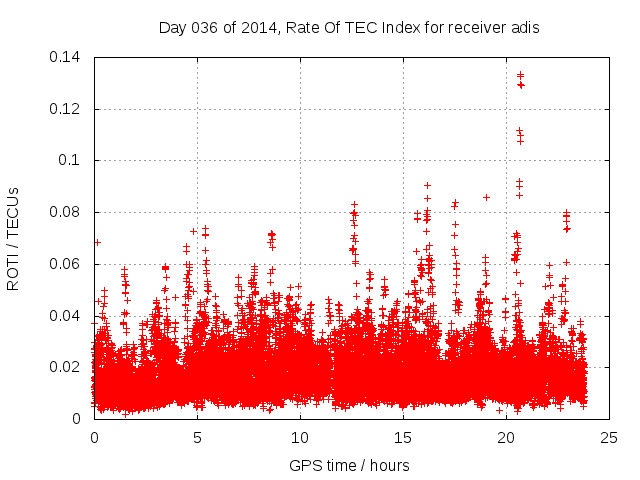 Day 036 of 2014, Rate Of TEC Index for receiver adis

ROTI / TECUs

0.14
0.12
0.1
0.08
0.06
0.04
0.02
0

0
5
10
15
20
25

GPS time / hours